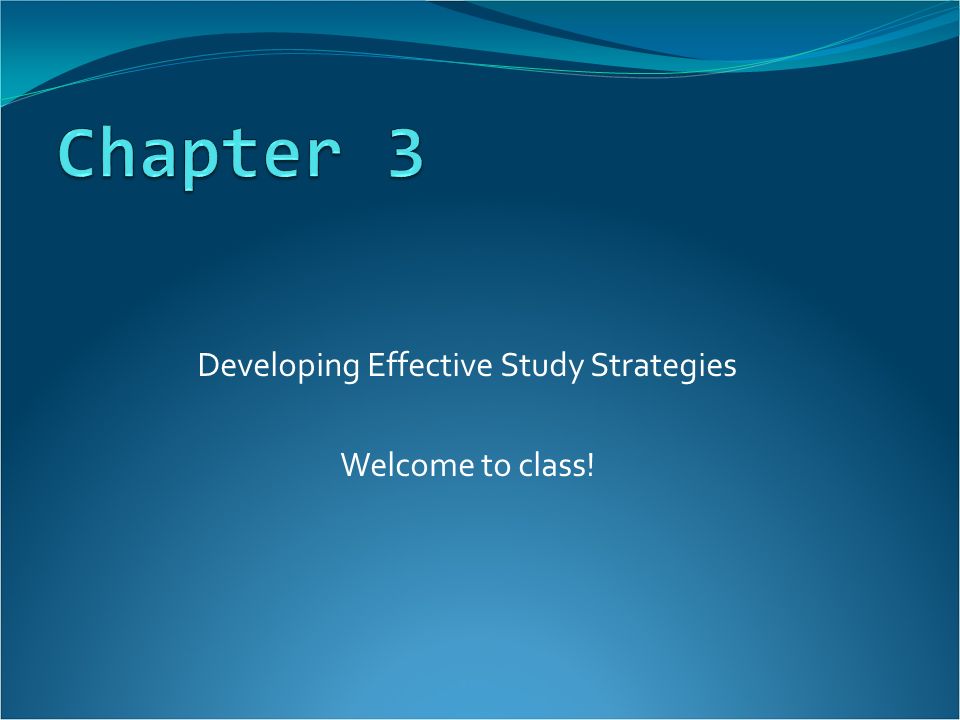 Chapter 3

Developing Effective Study Strategies

Welcome to class!